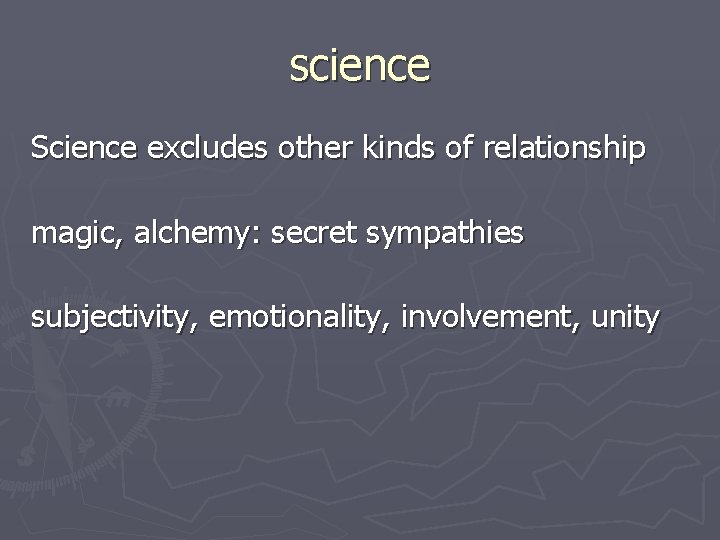 science

Science excludes other kinds of relationship

magic, alchemy: secret sympathies

subjectivity, emotionality, involvement, unity